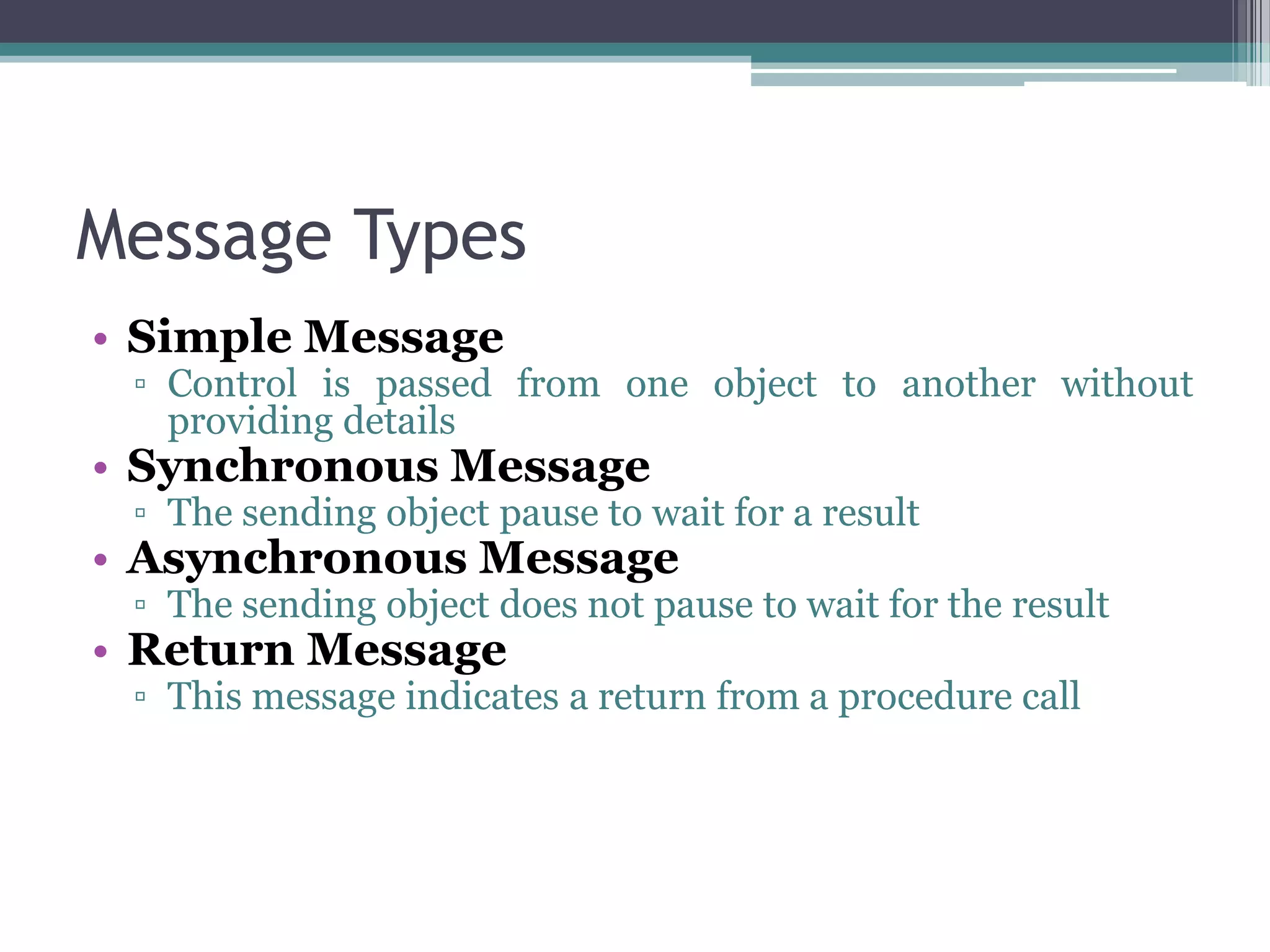 Message Types

• Simple Message
▫ Control is passed from one object to another without providing details
• Synchronous Message
▫ The sending object pause to wait for a result
• Asynchronous Message
▫ The sending object does not pause to wait for the result
• Return Message
▫ This message indicates a return from a procedure call